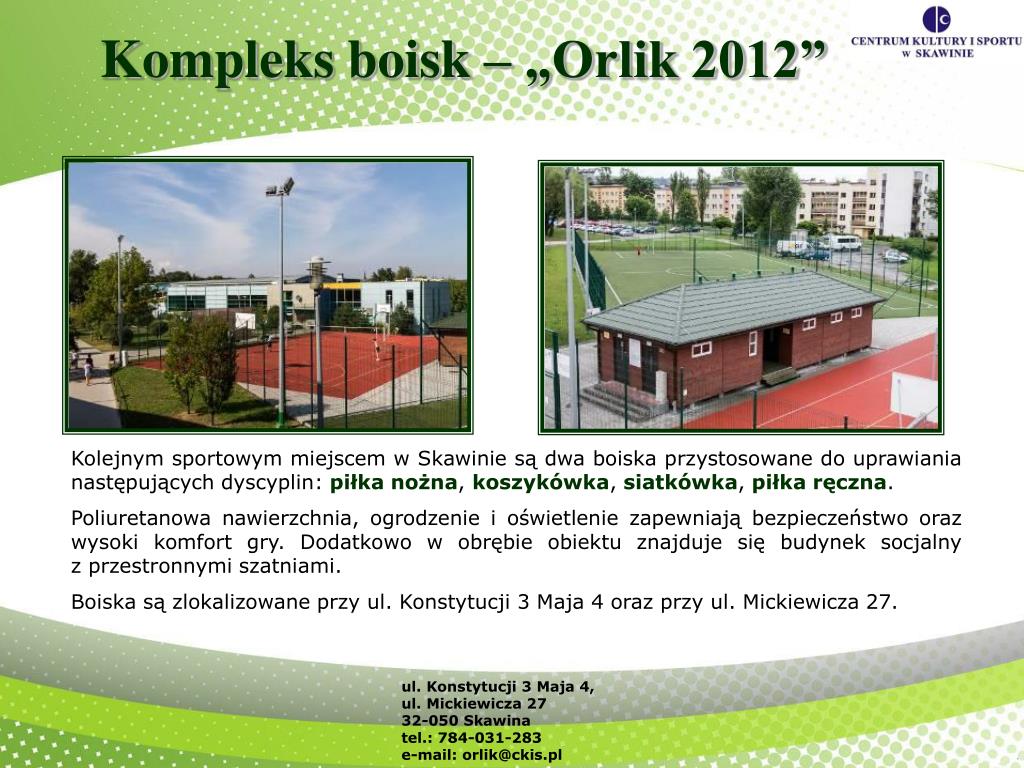 Kompleks boisk – „Orlik 2012”

CENTRUM KULTURY I SPORTU W SKAWINIE

Kolejnym sportowym miejscem w Skawinie są dwa boiska przystosowane do uprawiania następujących dyscyplin: piłka nożna, koszykówka, siatkówka, piłka ręczna.

Poliuretanowa nawierzchnia, ogrodzenie i oświetlenie zapewniają bezpieczeństwo oraz wysoki komfort gry. Dodatkowo w obrębie obiektu znajduje się budynek socjalny z przestronnymi szatniami.

Boiska są zlokalizowane przy ul. Konstytucji 3 Maja 4 oraz przy ul. Mickiewicza 27.

ul. Konstytucji 3 Maja 4,
ul. Mickiewicza 27
32-050 Skawina
tel.: 784-031-283
e-mail: orlik@ckis.pl